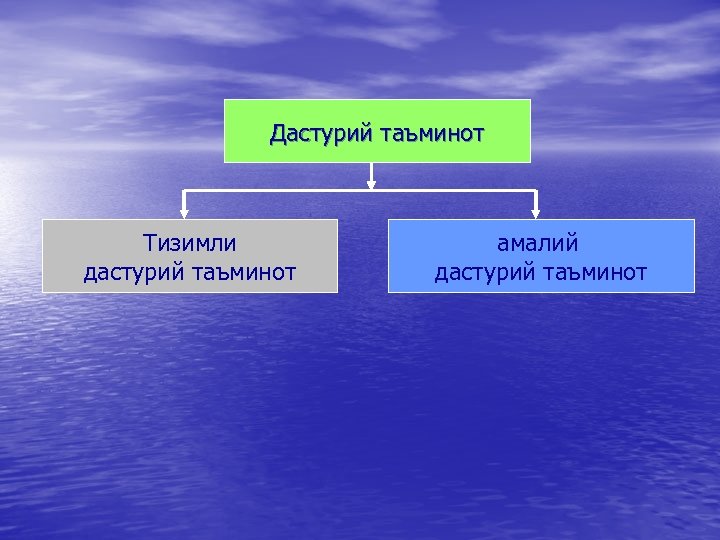 Дастурий таъминот

Тизимли дастурий таъминот

амалий дастурий таъминот